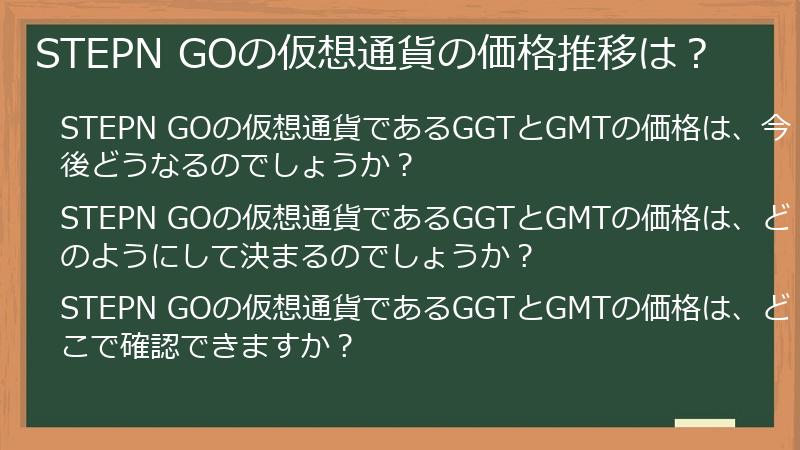 STEPN GOの仮想通貨の価格推移は？

STEPN GOの仮想通貨であるGGTとGMTの価格は、今後どうなるのでしょうか？

STEPN GOの仮想通貨であるGGTとGMTの価格は、どのようにして決まるのでしょうか？

STEPN GOの仮想通貨であるGGTとGMTの価格は、どこで確認できますか？